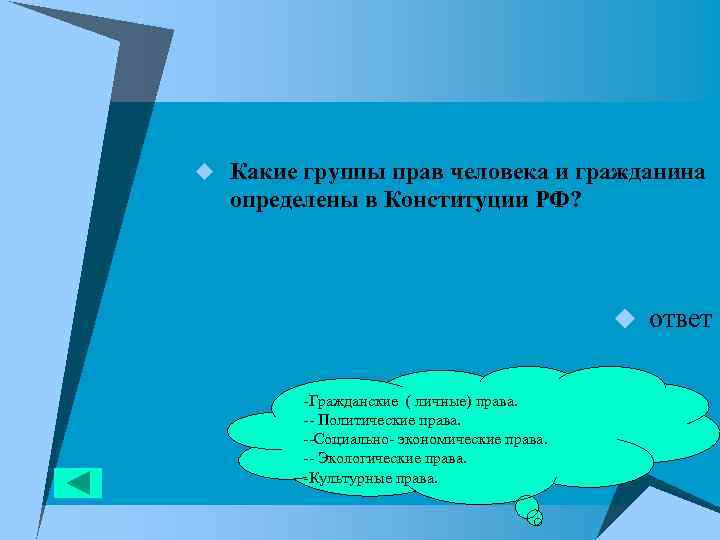 Какие группы прав человека и гражданина определены в Конституции РФ?

ответ

-Гражданские ( личные) права.
-- Политические права.
--Социально- экономические права.
-- Экологические права.
--Культурные права.